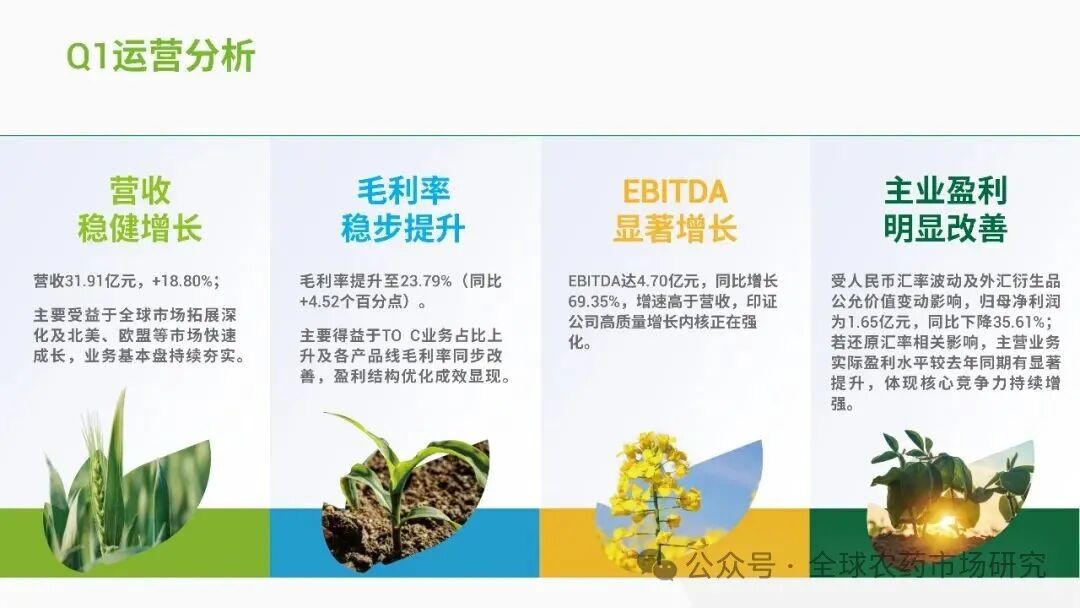 Q1运营分析

营收
稳健增长

营收31.91亿元，+18.80%；

主要受益于全球市场拓展深化及北美、欧盟等市场快速成长，业务基本盘持续夯实。

毛利率
稳步提升

毛利率提升至23.79%（同比+4.52个百分点）。

主要得益于TO C业务占比上升及各产品线毛利率同步改善，盈利结构优化成效显现。

EBITDA
显著增长

EBITDA达4.70亿元，同比增长69.35%，增速高于营收，印证公司高质量增长内核正在强化。

主业盈利
明显改善

受人民币汇率波动及外汇衍生品公允价值变动影响，归母净利润为1.65亿元，同比下降35.61%；若还原汇率相关影响，主营业务实际盈利水平较去年同期有显著提升，体现核心竞争力持续增强。

公众号 · 全球农药市场研究